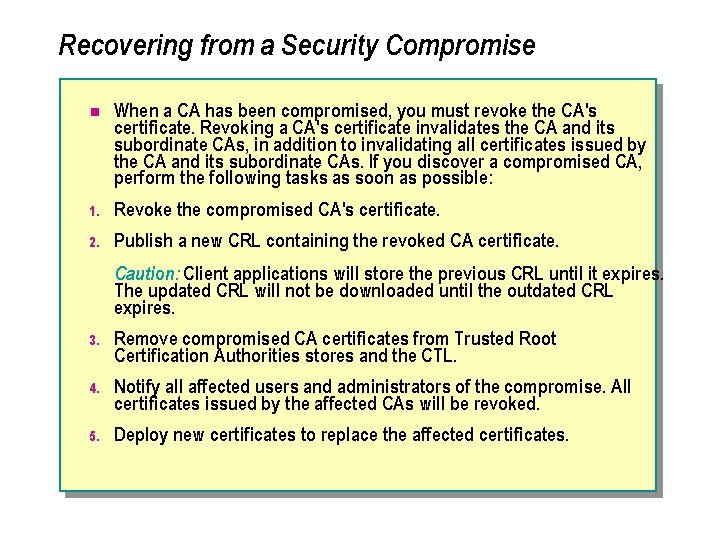 Recovering from a Security Compromise

■ When a CA has been compromised, you must revoke the CA's certificate. Revoking a CA's certificate invalidates the CA and its subordinate CAs, in addition to invalidating all certificates issued by the CA and its subordinate CAs. If you discover a compromised CA, perform the following tasks as soon as possible:

1. Revoke the compromised CA's certificate.

2. Publish a new CRL containing the revoked CA certificate.

Caution: Client applications will store the previous CRL until it expires. The updated CRL will not be downloaded until the outdated CRL expires.

3. Remove compromised CA certificates from Trusted Root Certification Authorities stores and the CTL.

4. Notify all affected users and administrators of the compromise. All certificates issued by the affected CAs will be revoked.

5. Deploy new certificates to replace the affected certificates.